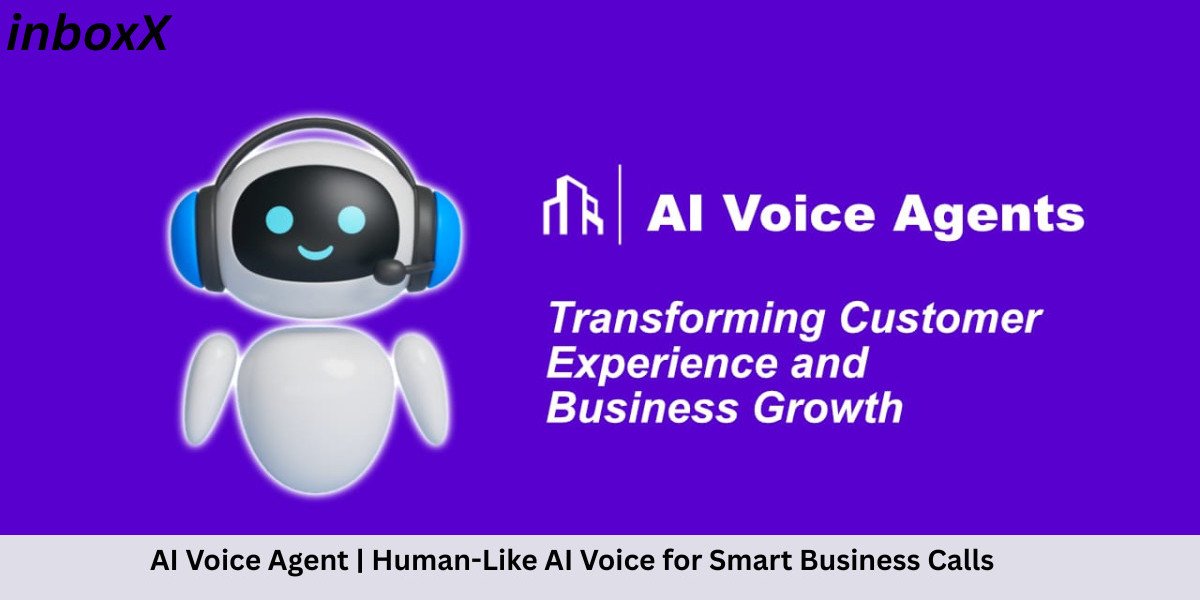 inboxX

AI Voice Agents

Transforming Customer Experience and Business Growth

AI Voice Agent | Human-Like AI Voice for Smart Business Calls